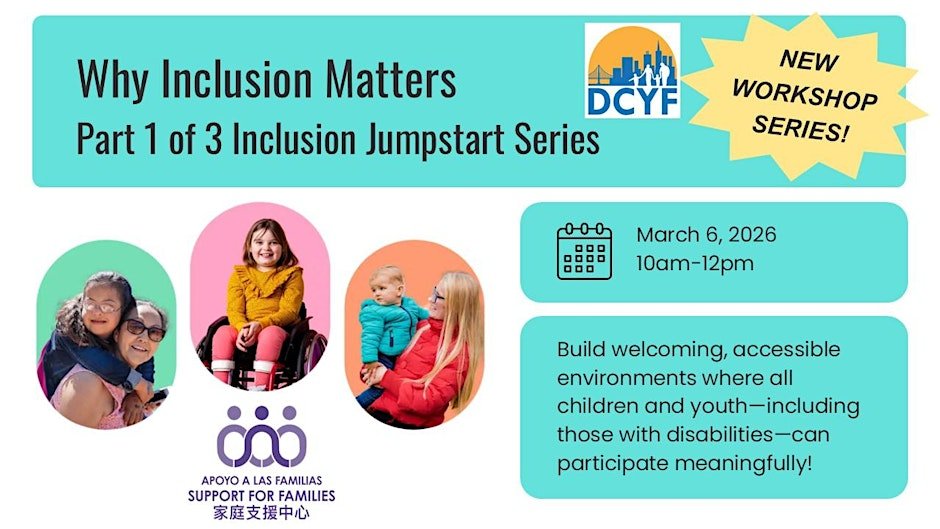 Why Inclusion Matters
Part 1 of 3 Inclusion Jumpstart Series

DCYF

NEW WORKSHOP SERIES!

March 6, 2026
10am-12pm

Build welcoming, accessible environments where all children and youth—including those with disabilities—can participate meaningfully!

APOYO A LAS FAMILIAS
SUPPORT FOR FAMILIES
家庭支援中心